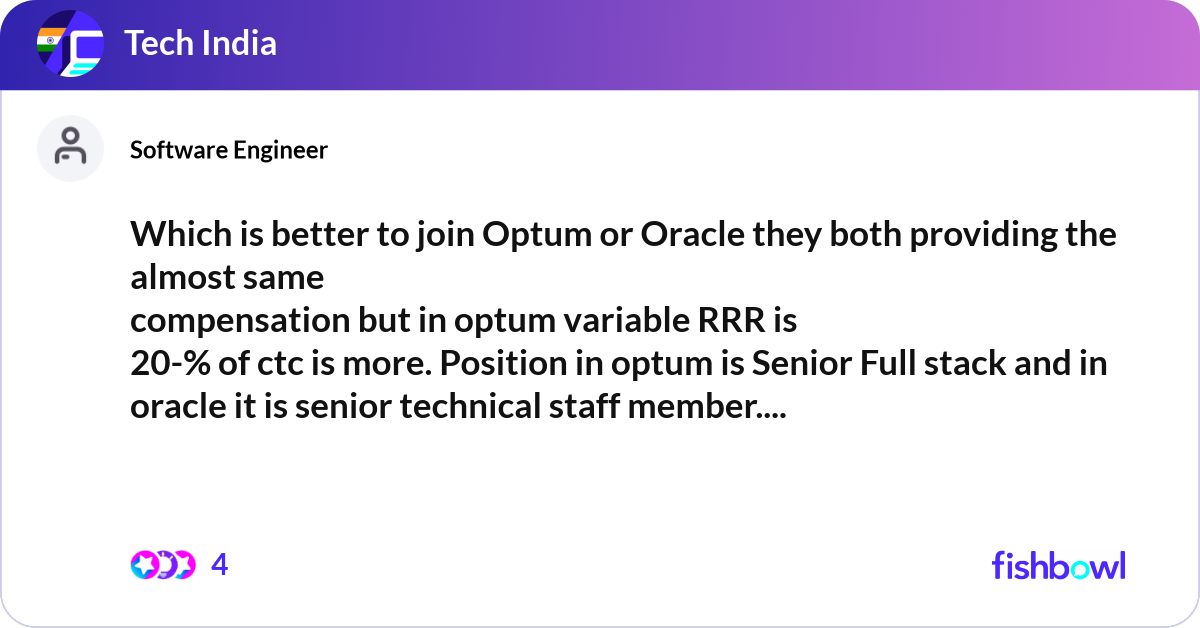 Tech India

Software Engineer

Which is better to join Optum or Oracle they both providing the almost same
compensation but in optum variable RRR is
20-% of ctc is more. Position in optum is Senior Full stack and in oracle it is senior technical staff member....

4

fishbowl